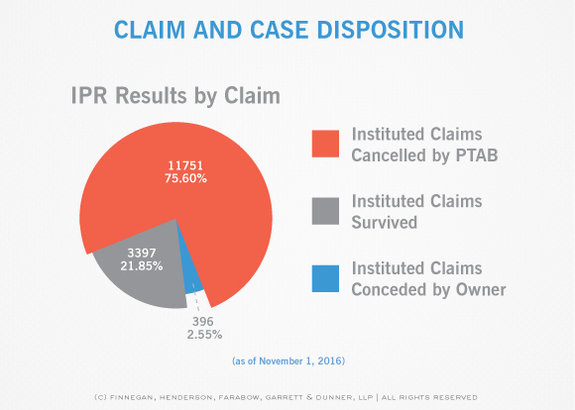 CLAIM AND CASE DISPOSITION

IPR Results by Claim

11751
75.60%

3397
21.85%

396
2.55%

Instituted Claims Cancelled by PTAB

Instituted Claims Survived

Instituted Claims Conceded by Owner

(as of November 1, 2016)

(C) FINNEGAN, HENDERSON, FARABOW, GARRETT & DUNNER, LLP | ALL RIGHTS RESERVED